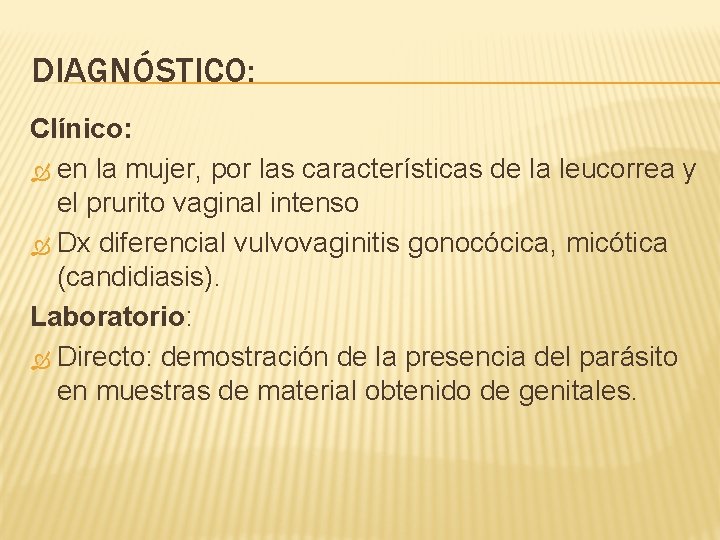 DIAGNÓSTICO:

Clínico:

en la mujer, por las características de la leucorrea y el prurito vaginal intenso

Dx diferencial vulvovaginitis gonocócica, micótica (candidiasis).

Laboratorio:

Directo: demostración de la presencia del parásito en muestras de material obtenido de genitales.